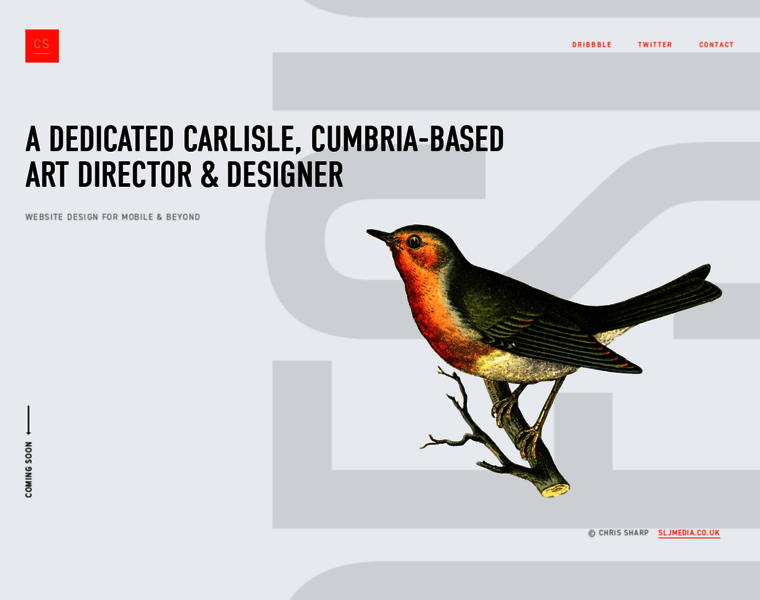 CS

DRIBBBLE TWITTER CONTACT

A DEDICATED CARLISLE, CUMBRIA-BASED ART DIRECTOR & DESIGNER

WEBSITE DESIGN FOR MOBILE & BEYOND

COMING SOON

© CHRIS SHARP SLJMEDIA.CO.UK